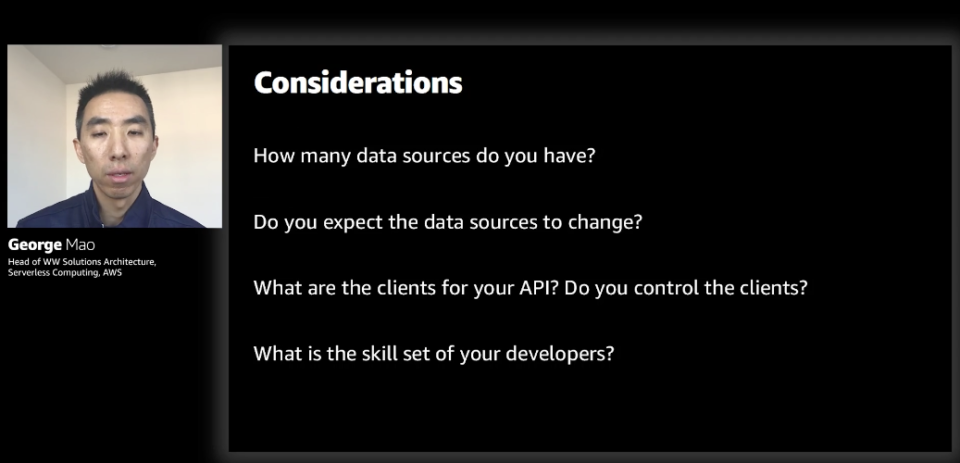 George Mao
Head of WW Solutions Architecture, Serverless Computing, AWS

Considerations

How many data sources do you have?

Do you expect the data sources to change?

What are the clients for your API? Do you control the clients?

What is the skill set of your developers?